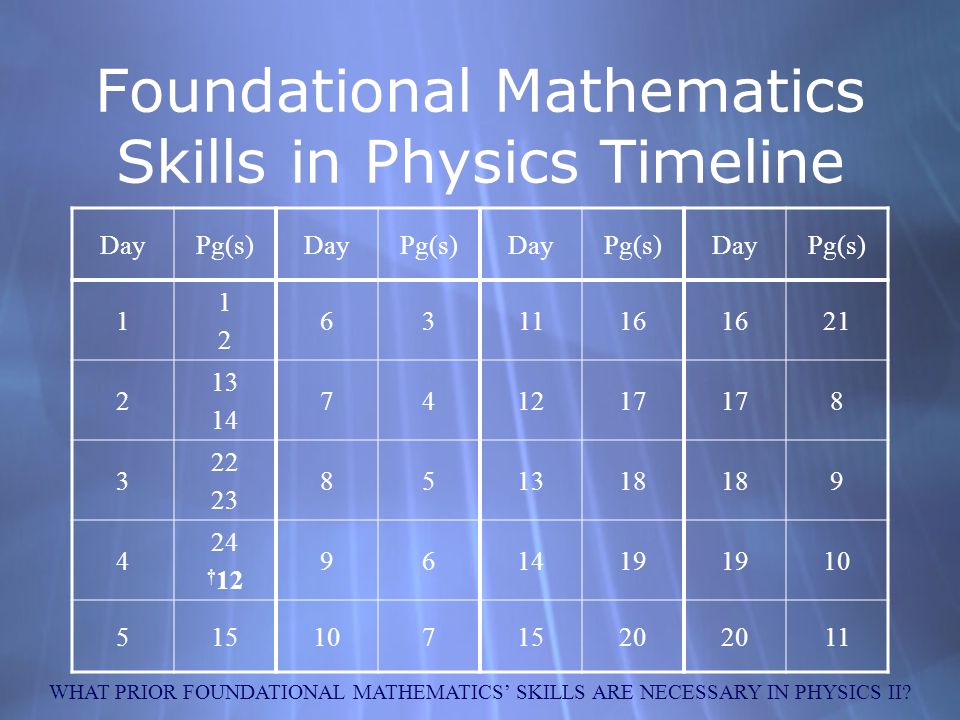 Foundational Mathematics Skills in Physics Timeline

| Day | Pg(s) | Day | Pg(s) | Day | Pg(s) | Day | Pg(s) |
|---|---|---|---|---|---|---|---|
| 1 | 1 2 | 6 | 3 | 11 | 16 | 16 | 21 |
| 2 | 13 14 | 7 | 4 | 12 | 17 | 17 | 8 |
| 3 | 22 23 | 8 | 5 | 13 | 18 | 18 | 9 |
| 4 | 24 †12 | 9 | 6 | 14 | 19 | 19 | 10 |
| 5 | 15 | 10 | 7 | 15 | 20 | 20 | 11 |

WHAT PRIOR FOUNDATIONAL MATHEMATICS' SKILLS ARE NECESSARY IN PHYSICS II?